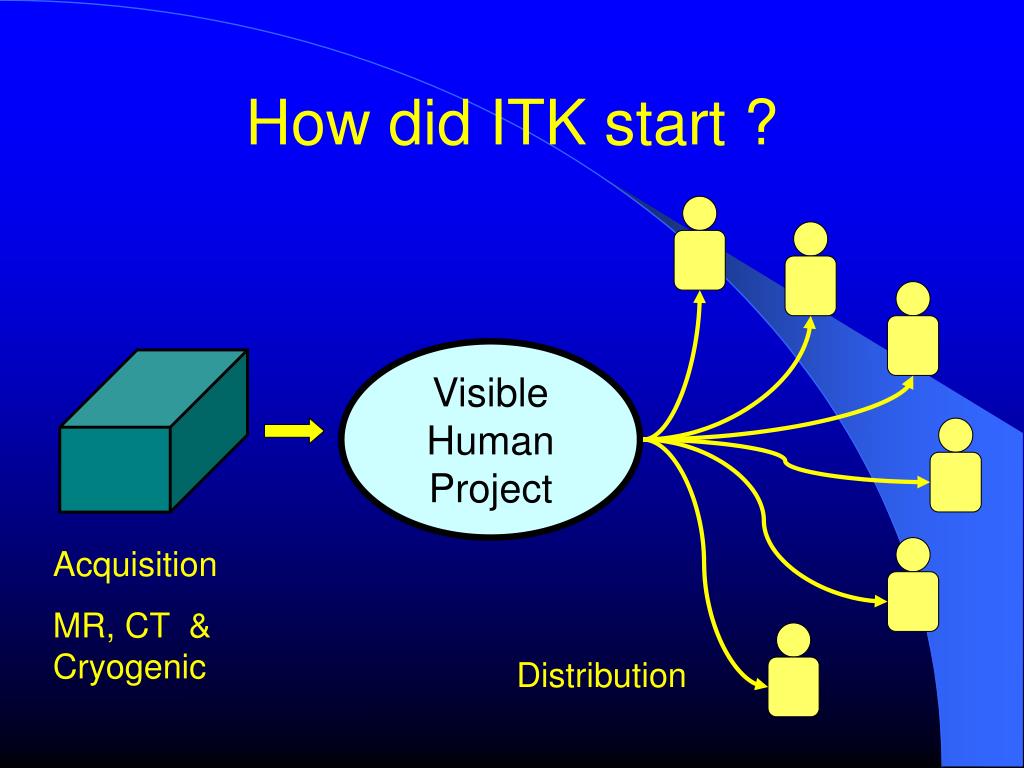 How did ITK start ?

Visible Human Project

Acquisition

MR, CT & Cryogenic

Distribution